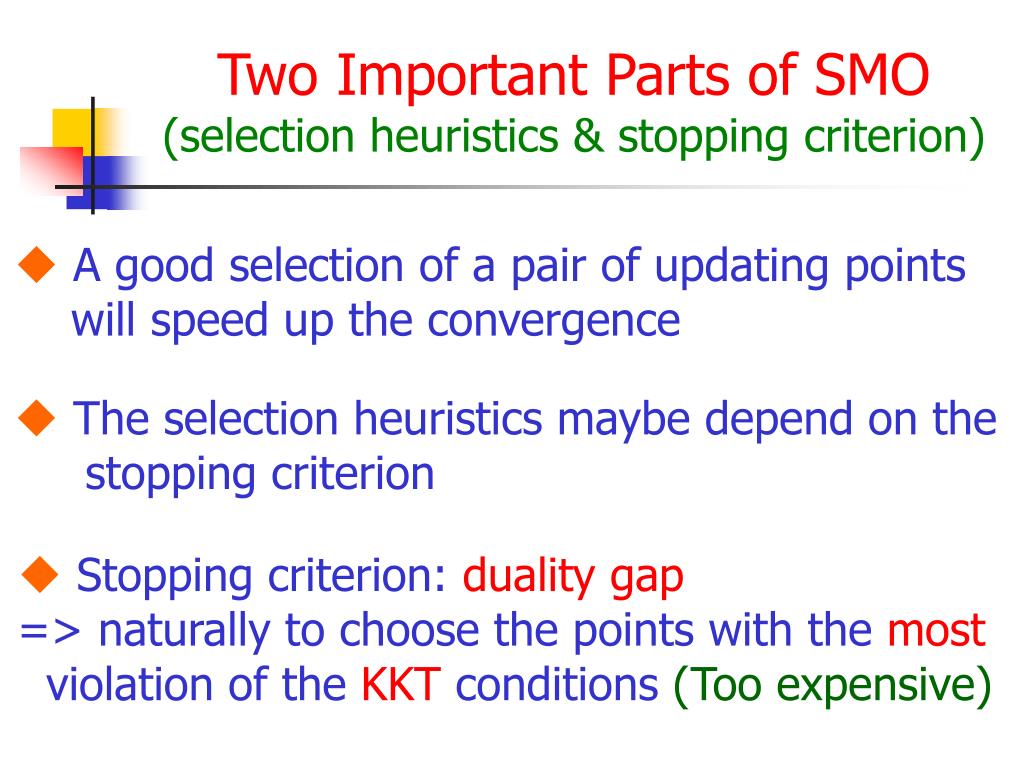 Two Important Parts of SMO
(selection heuristics & stopping criterion)

◆ A good selection of a pair of updating points will speed up the convergence

◆ The selection heuristics maybe depend on the stopping criterion

◆ Stopping criterion: duality gap
=> naturally to choose the points with the most violation of the KKT conditions (Too expensive)